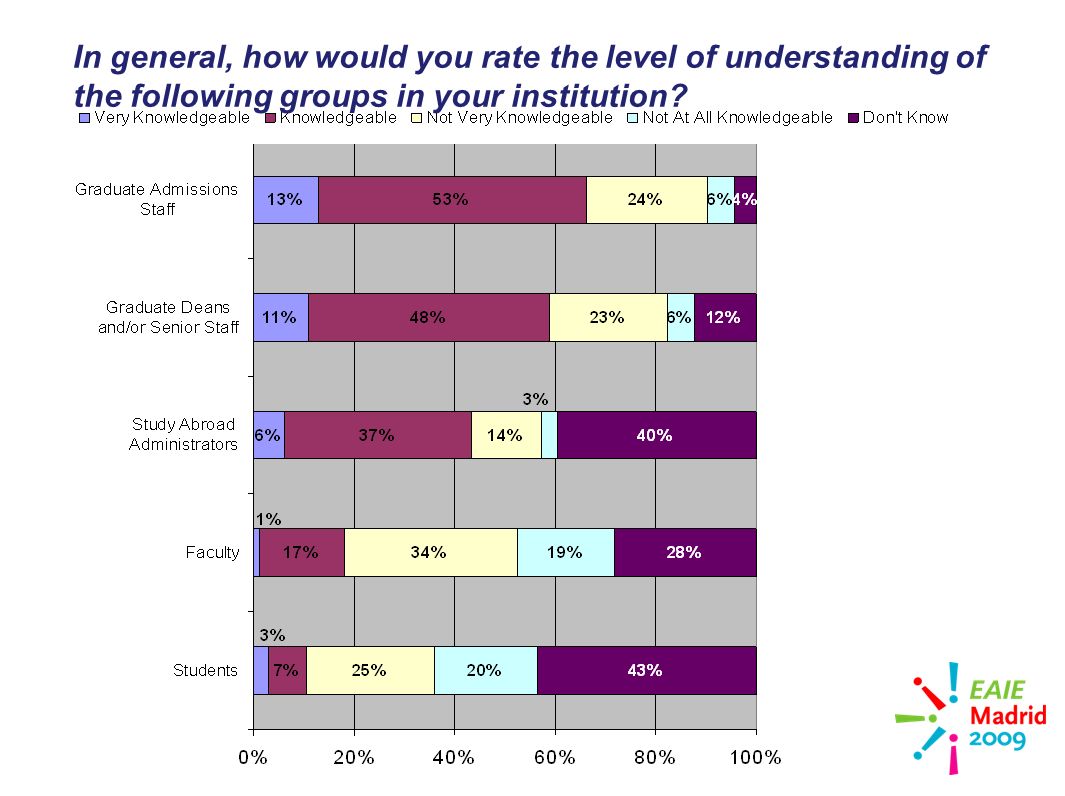 In general, how would you rate the level of understanding of the following groups in your institution?

Very Knowledgeable Knowledgeable Not Very Knowledgeable Not At All Knowledgeable Don't Know

Graduate Admissions Staff 13% 53% 24% 6% 4%

Graduate Deans and/or Senior Staff 11% 48% 23% 6% 12%

Study Abroad Administrators 6% 37% 14% 3% 40%

Faculty 1% 17% 34% 19% 28%

Students 3% 7% 25% 20% 43%

0% 20% 40% 60% 80% 100%

EAIE Madrid 2009